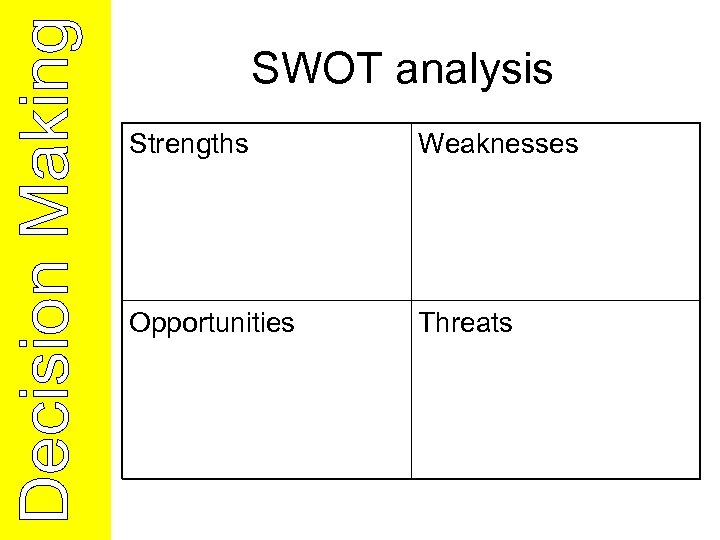 Decision Making

SWOT analysis

| Strengths | Weaknesses |
|---|---|
| Opportunities | Threats |